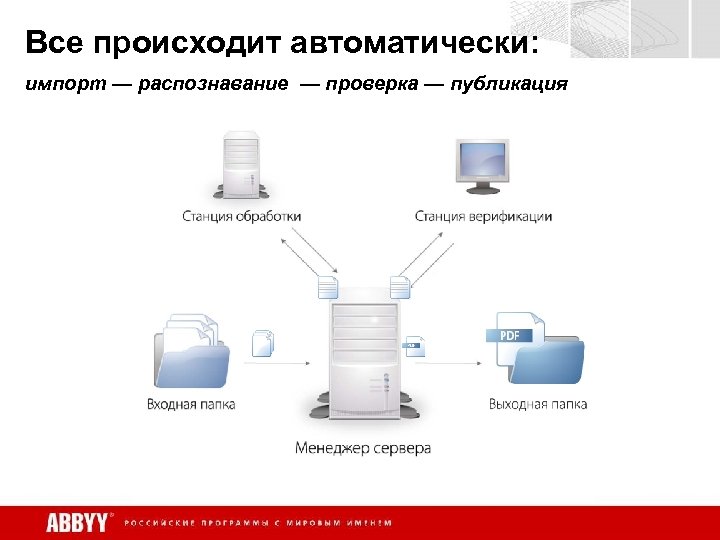 Все происходит автоматически:

импорт — распознавание — проверка — публикация

Станция обработки

Станция верификации

Входная папка

PDF

Выходная папка

Менеджер сервера

ABBYY® РОССИЙСКИЕ ПРОГРАММЫ С МИРОВЫМ ИМЕНЕМ